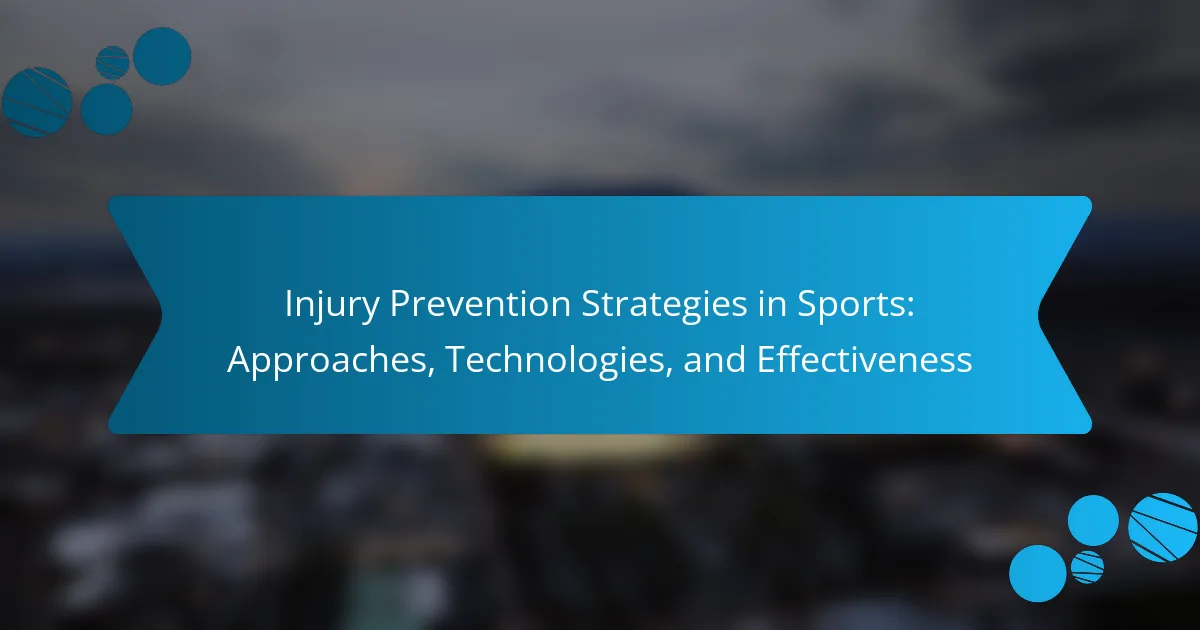 Injury Prevention Strategies in Sports: Approaches, Technologies, and Effectiveness